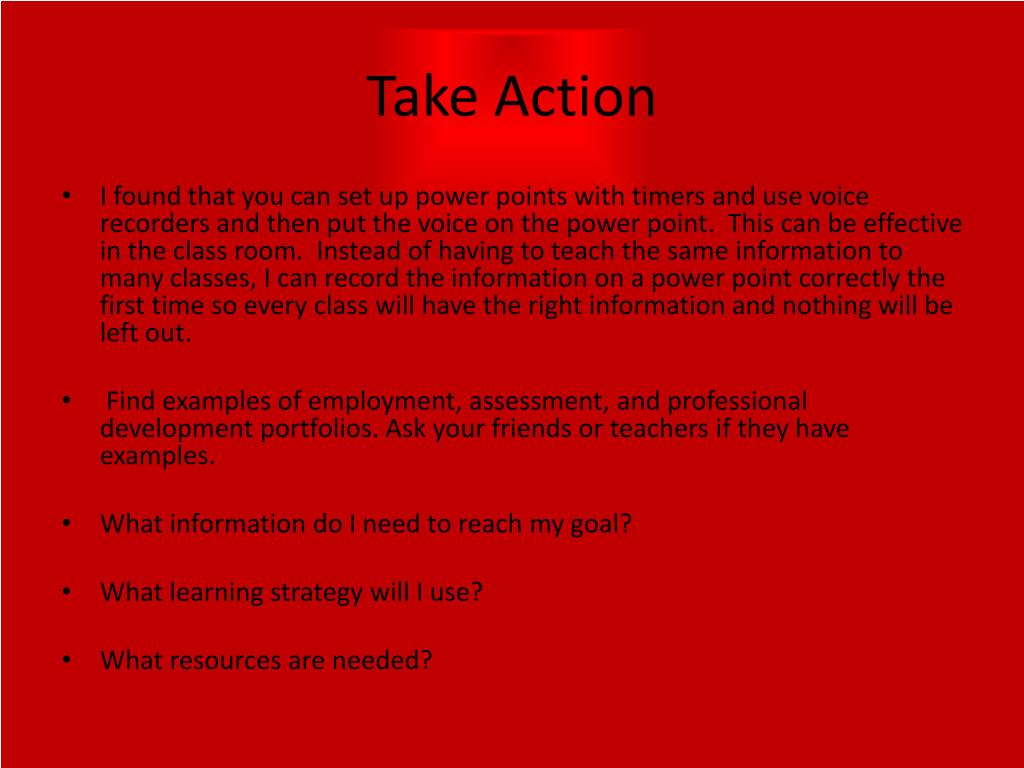 Take Action

• I found that you can set up power points with timers and use voice recorders and then put the voice on the power point. This can be effective in the class room. Instead of having to teach the same information to many classes, I can record the information on a power point correctly the first time so every class will have the right information and nothing will be left out.

• Find examples of employment, assessment, and professional development portfolios. Ask your friends or teachers if they have examples.

• What information do I need to reach my goal?

• What learning strategy will I use?

• What resources are needed?